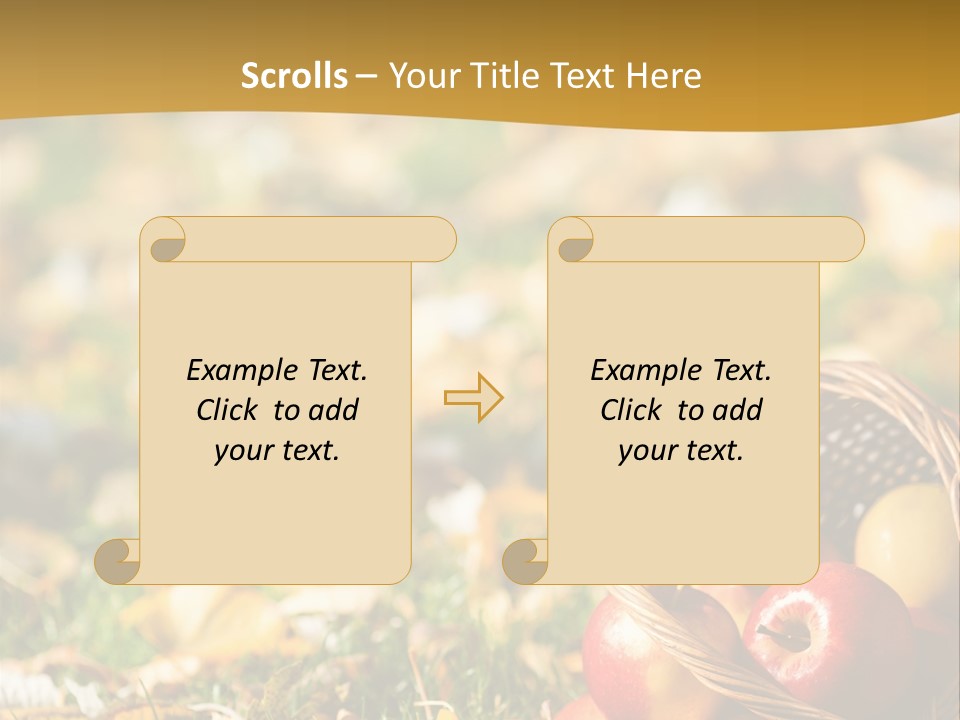 Scrolls – Your Title Text Here

Example Text. Click to add your text.

Example Text. Click to add your text.